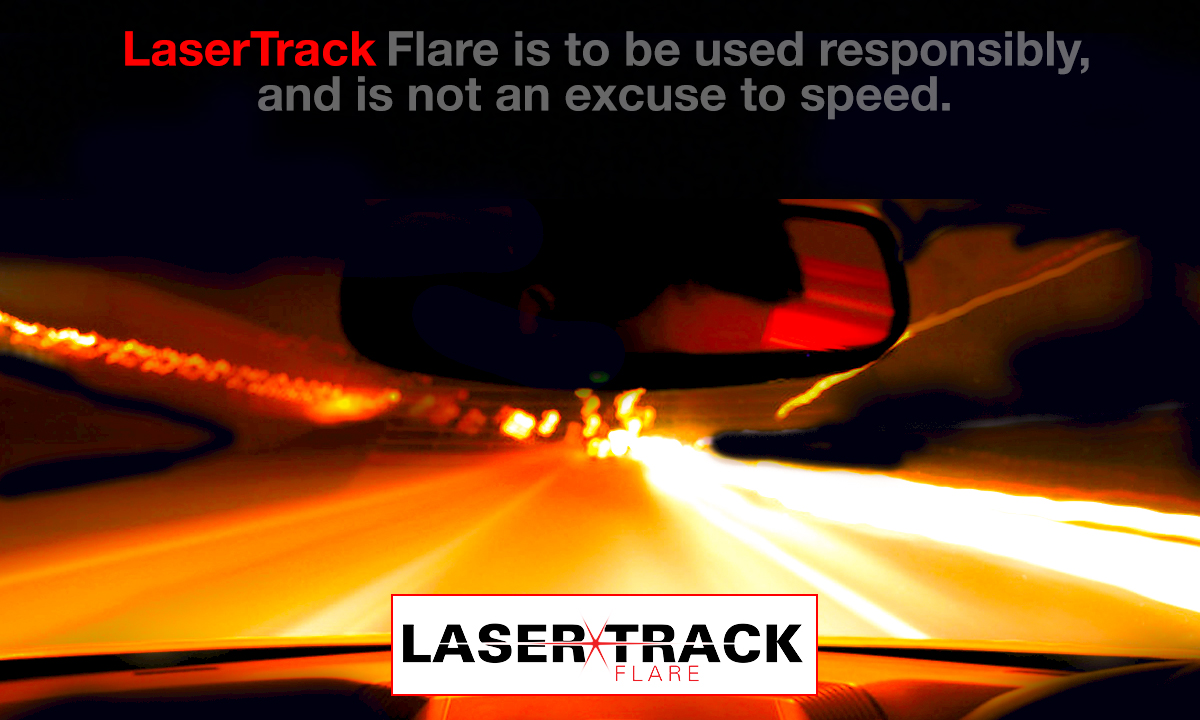 LaserTrack Flare is to be used responsibly, and is not an excuse to speed.

LASER TRACK
FLARE